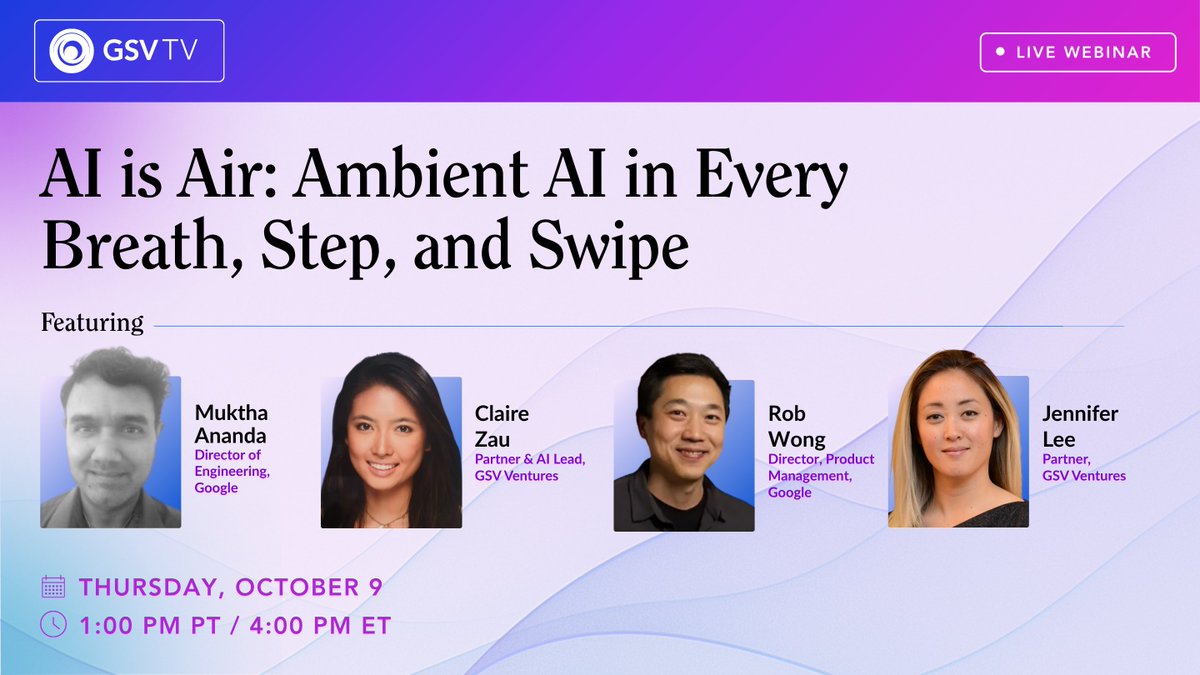 GSV TV

LIVE WEBINAR

AI is Air: Ambient AI in Every Breath, Step, and Swipe

Featuring

Muktha Ananda
Director of Engineering, Google

Claire Zau
Partner & AI Lead, GSV Ventures

Rob Wong
Director, Product Management, Google

Jennifer Lee
Partner, GSV Ventures

THURSDAY, OCTOBER 9
1:00 PM PT / 4:00 PM ET